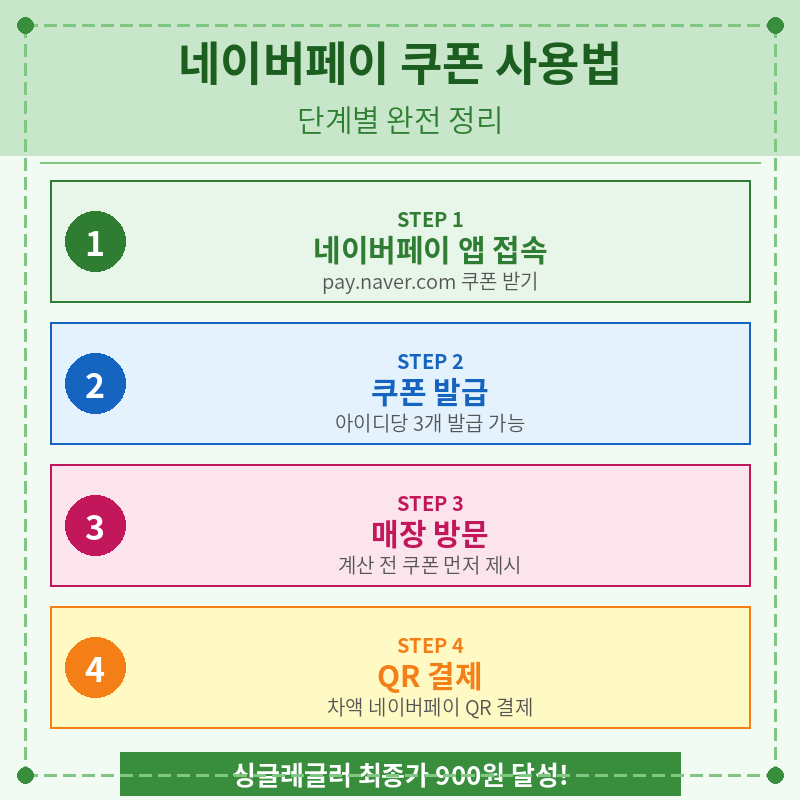 네이버페이 쿠폰 사용법

단계별 완전 정리

1
STEP 1
네이버페이 앱 접속
pay.naver.com 쿠폰 받기

2
STEP 2
쿠폰 발급
아이디당 3개 발급 가능

3
STEP 3
매장 방문
계산 전 쿠폰 먼저 제시

4
STEP 4
QR 결제
차액 네이버페이 QR 결제

싱글래글러 최종가 900원 달성!